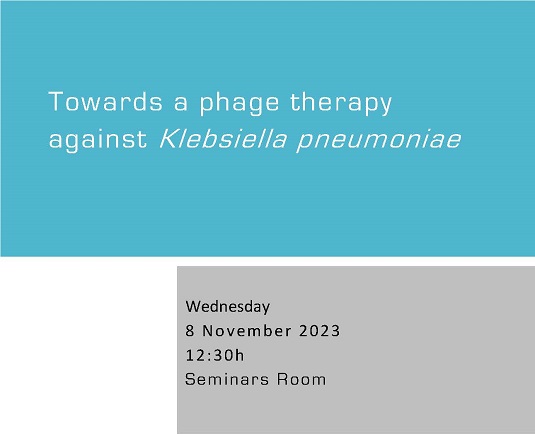 Towards a phage therapy against Klebsiella pneumoniae

Wednesday
8 November 2023
12:30h
Seminars Room